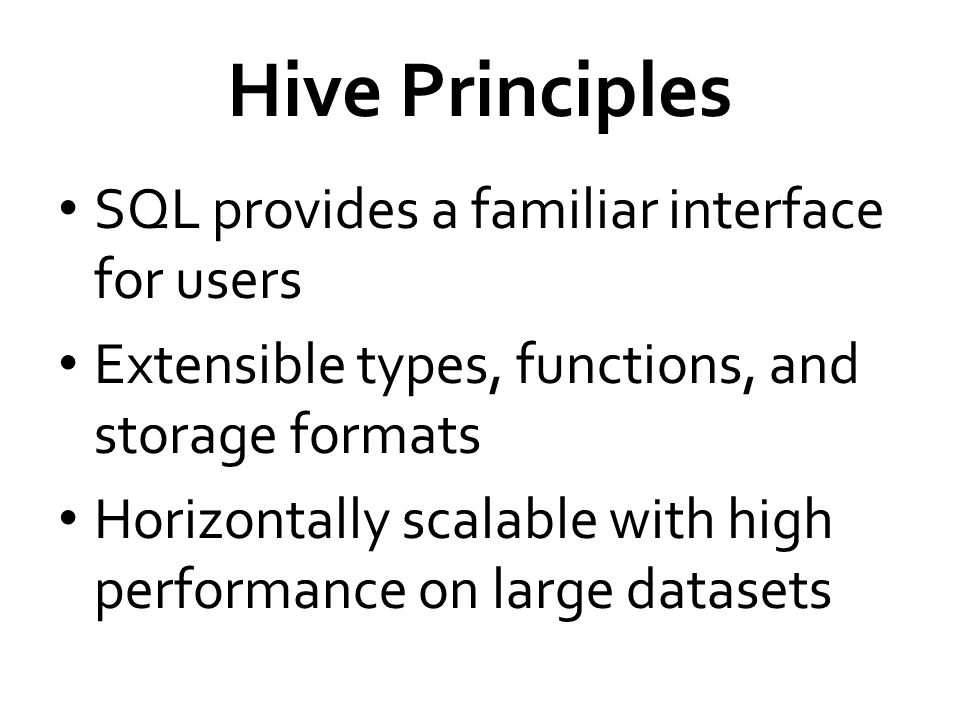 Hive Principles

• SQL provides a familiar interface for users

• Extensible types, functions, and storage formats

• Horizontally scalable with high performance on large datasets